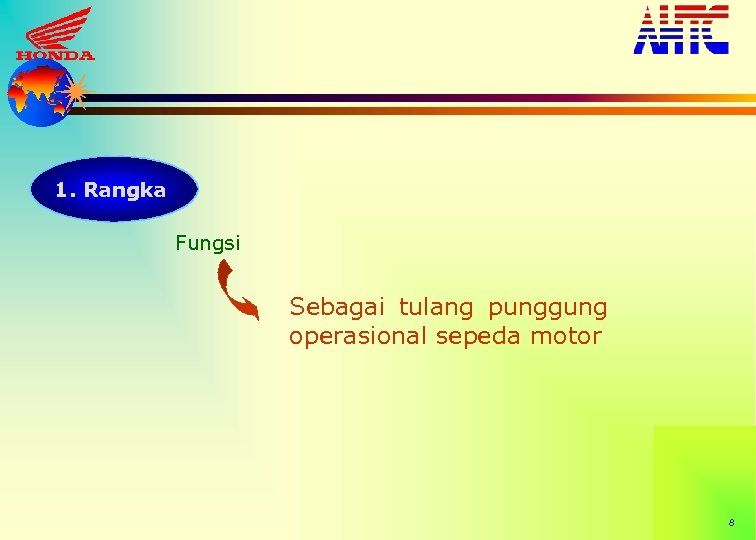 HONDA

AHTC

1. Rangka

Fungsi

Sebagai tulang punggung operasional sepeda motor

8